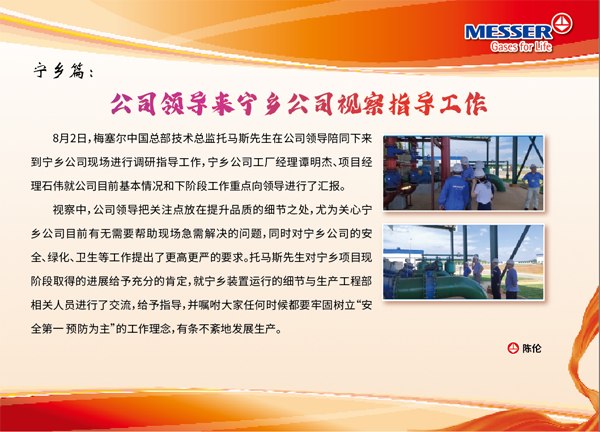 MESSER
Gases for Life

宁乡篇：

公司领导来宁乡公司视察指导工作

8月2日，梅塞尔中国总部技术总监托马斯先生在公司领导陪同下来到宁乡公司现场进行调研指导工作，宁乡公司工厂经理谭明杰、项目经理石伟就公司目前基本情况和下阶段工作重点向领导进行了汇报。

视察中，公司领导把关注点放在提升品质的细节之处，尤为关心宁乡公司目前有无需要帮助现场急需解决的问题，同时对宁乡公司的安全、绿化、卫生等工作提出了更高更严的要求。托马斯先生对宁乡项目现阶段取得的进展给予充分的肯定，就宁乡装置运行的细节与生产工程部相关人员进行了交流，给予指导，并嘱咐大家任何时候都要牢固树立“安全第一 预防为主”的工作理念，有条不紊地发展生产。

陈伦